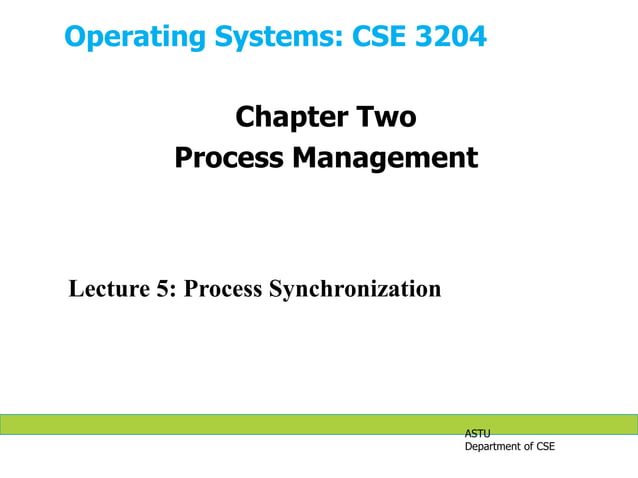 Operating Systems: CSE 3204

Chapter Two
Process Management

Lecture 5: Process Synchronization

ASTU
Department of CSE